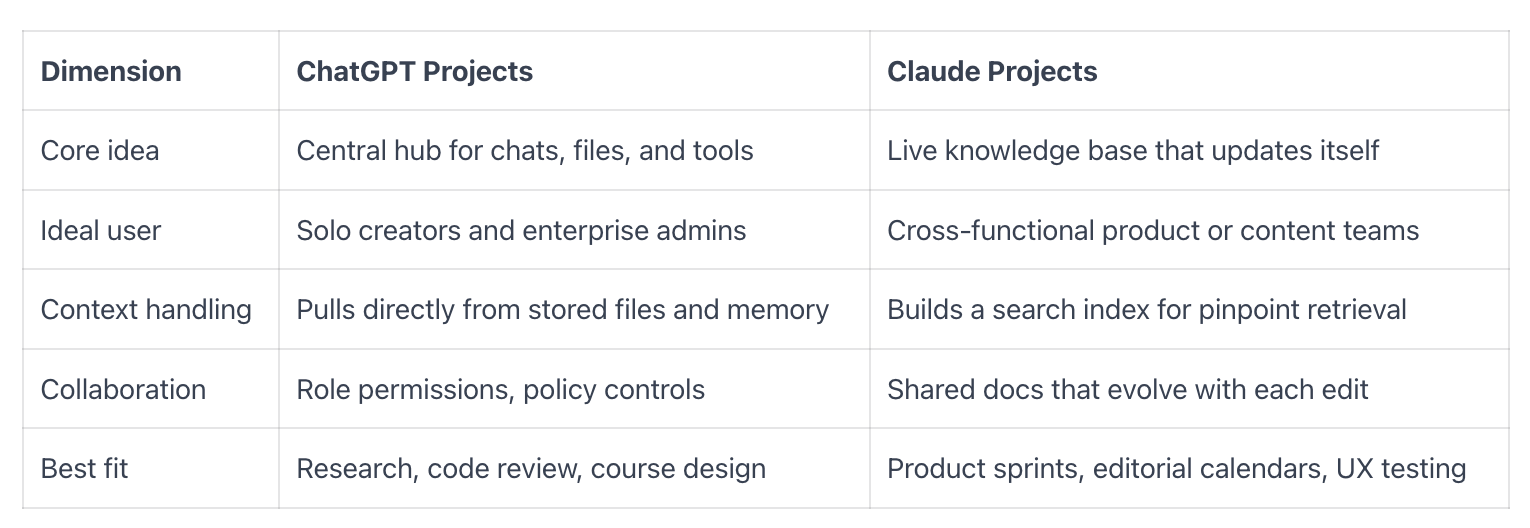 | Dimension | ChatGPT Projects | Claude Projects |
|---|---|---|
| Core idea | Central hub for chats, files, and tools | Live knowledge base that updates itself |
| Ideal user | Solo creators and enterprise admins | Cross-functional product or content teams |
| Context handling | Pulls directly from stored files and memory | Builds a search index for pinpoint retrieval |
| Collaboration | Role permissions, policy controls | Shared docs that evolve with each edit |
| Best fit | Research, code review, course design | Product sprints, editorial calendars, UX testing |